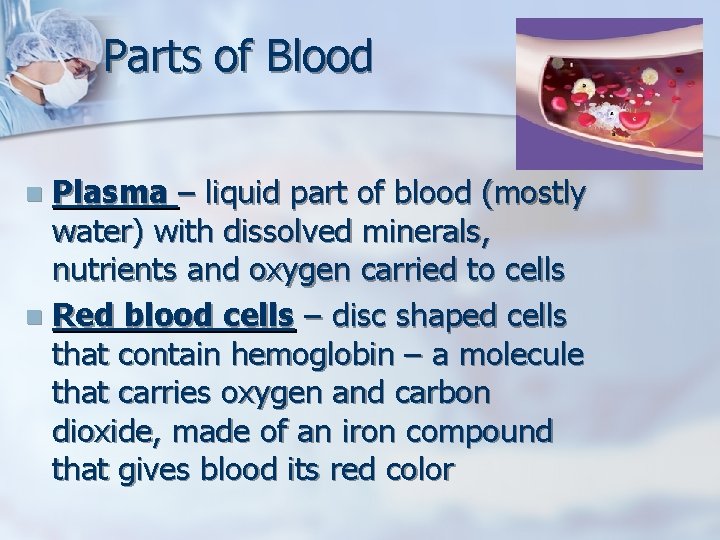 Parts of Blood

Plasma – liquid part of blood (mostly water) with dissolved minerals, nutrients and oxygen carried to cells

Red blood cells – disc shaped cells that contain hemoglobin – a molecule that carries oxygen and carbon dioxide, made of an iron compound that gives blood its red color